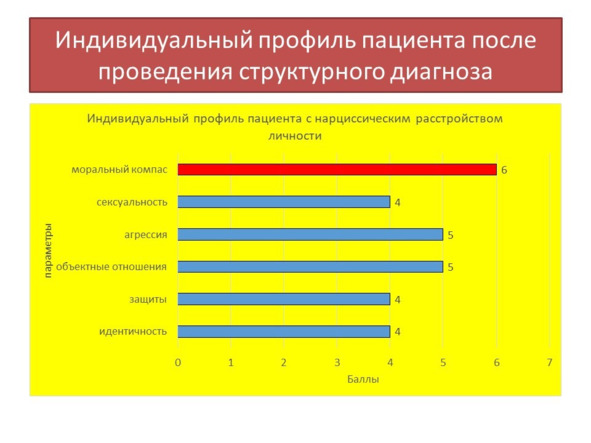 Индивидуальный профиль пациента после проведения структурного диагноза

Индивидуальный профиль пациента с нарциссическим расстройством личности

параметры

моральный компас 6
сексуальность 4
агрессия 5
объектные отношения 5
защиты 4
идентичность 4

0 1 2 3 4 5 6 7
Баллы